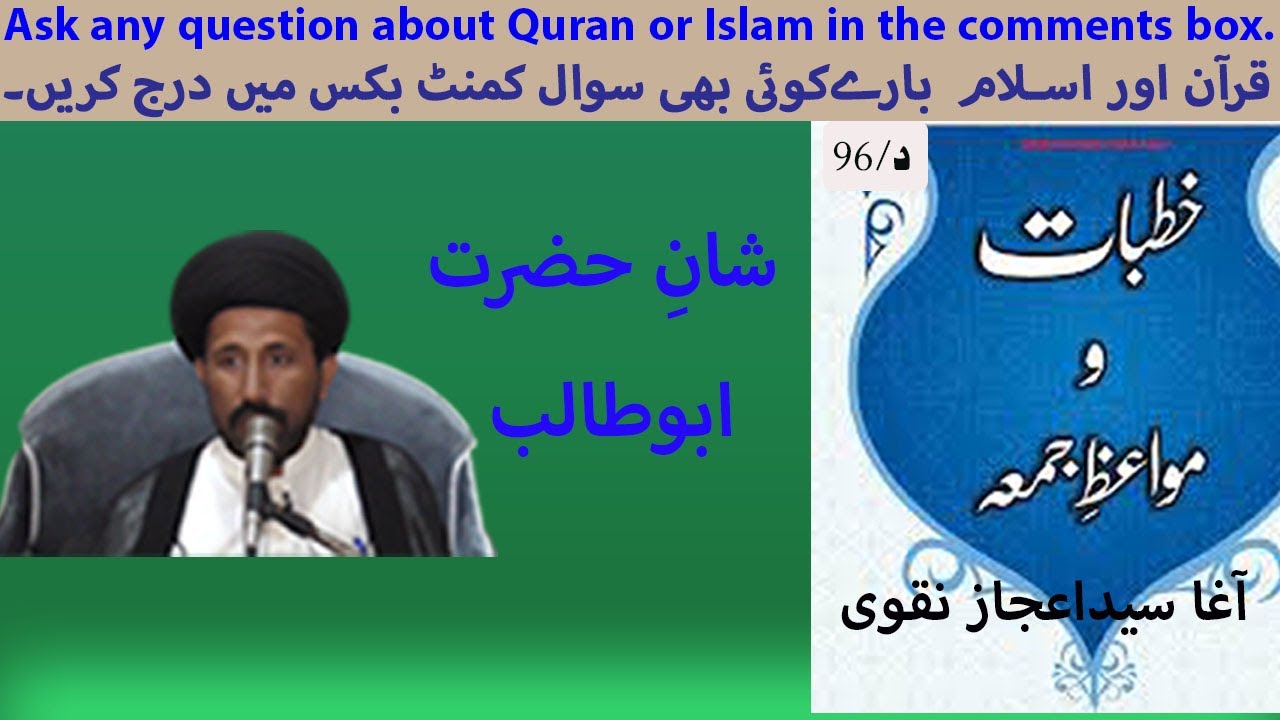 Ask any question about Quran or Islam in the comments box.
قرآن اور اسلام بارےکوئی بھی سوال کمنٹ بکس میں درج کریں۔

شانِ حضرت ابوطالب

د/96

خطبات و مواعظِ جمعہ

آغا سیداعجاز نقوی